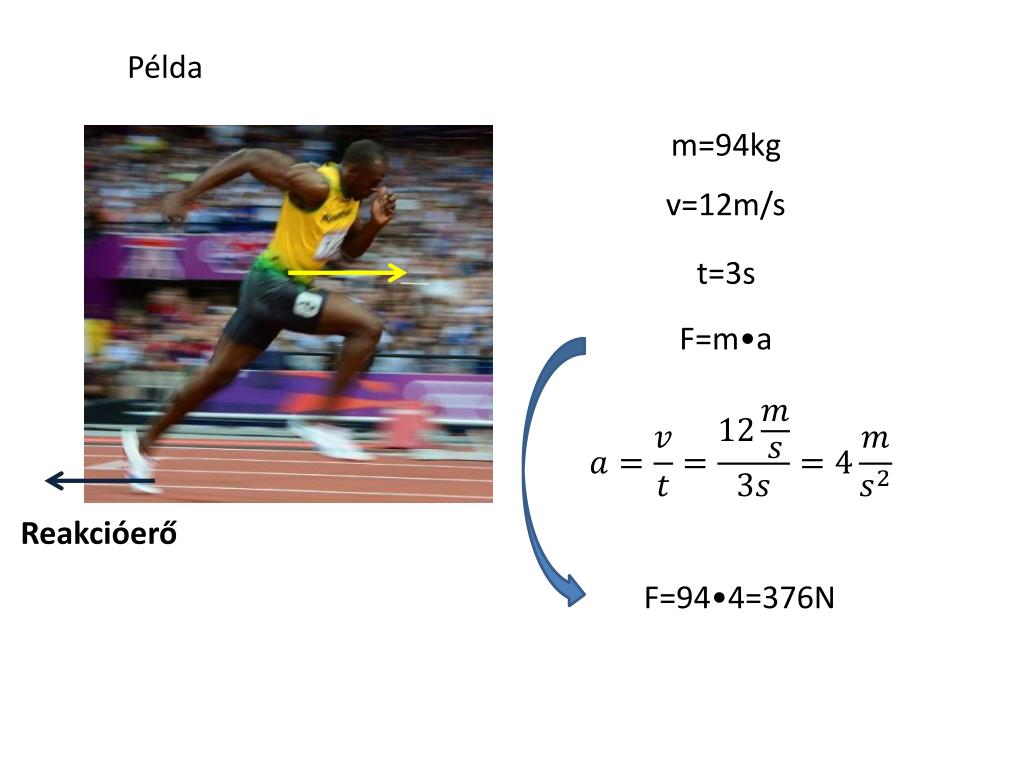 Példa

m=94kg

v=12m/s

t=3s

F=m•a

$a = \frac{v}{t} = \frac{12\frac{m}{s}}{3s} = 4\frac{m}{s^2}$

Reakcióerő

F=94•4=376N